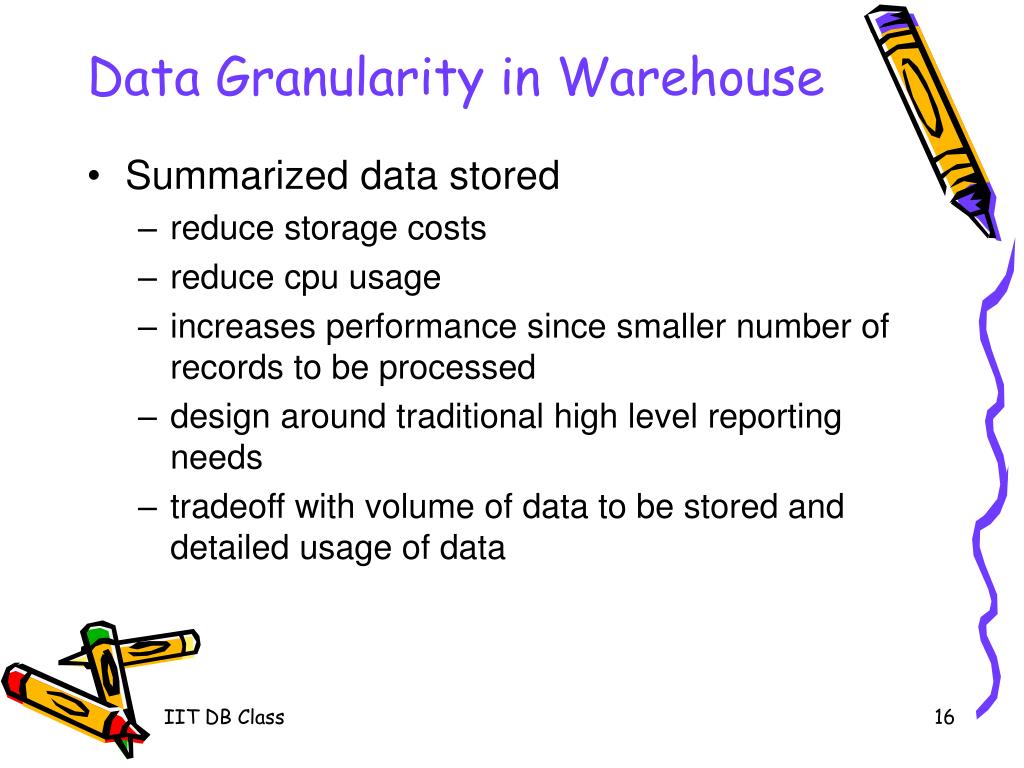 Data Granularity in Warehouse

• Summarized data stored
– reduce storage costs
– reduce cpu usage
– increases performance since smaller number of records to be processed
– design around traditional high level reporting needs
– tradeoff with volume of data to be stored and detailed usage of data

IIT DB Class

16